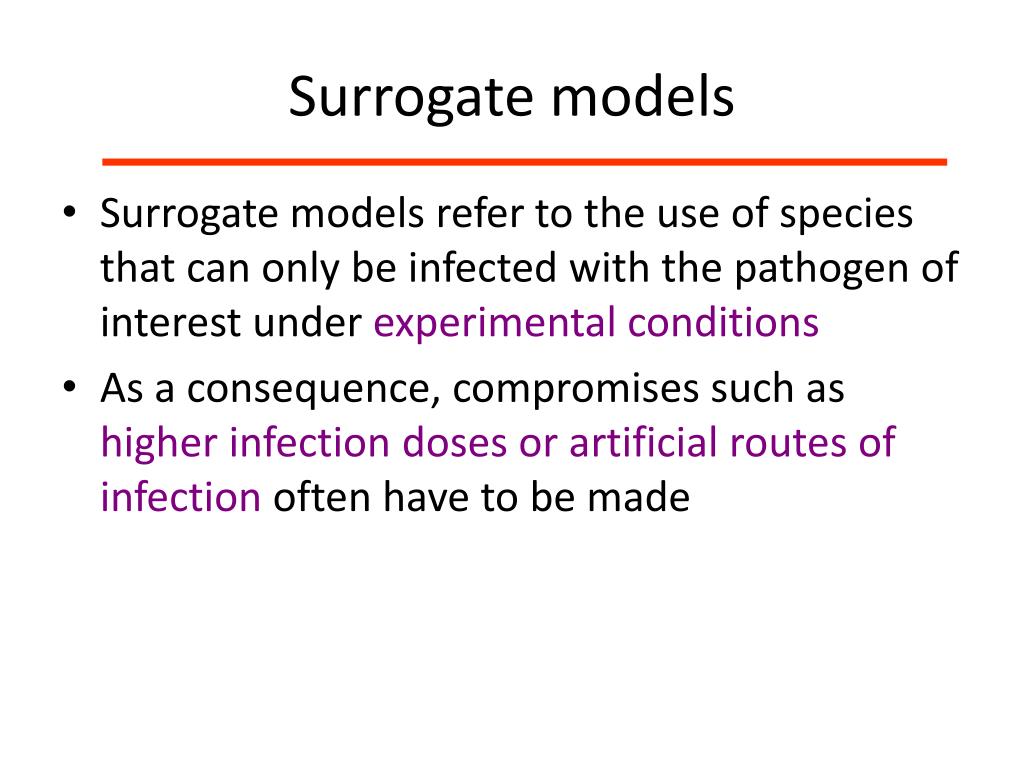 Surrogate models

• Surrogate models refer to the use of species that can only be infected with the pathogen of interest under experimental conditions

• As a consequence, compromises such as higher infection doses or artificial routes of infection often have to be made